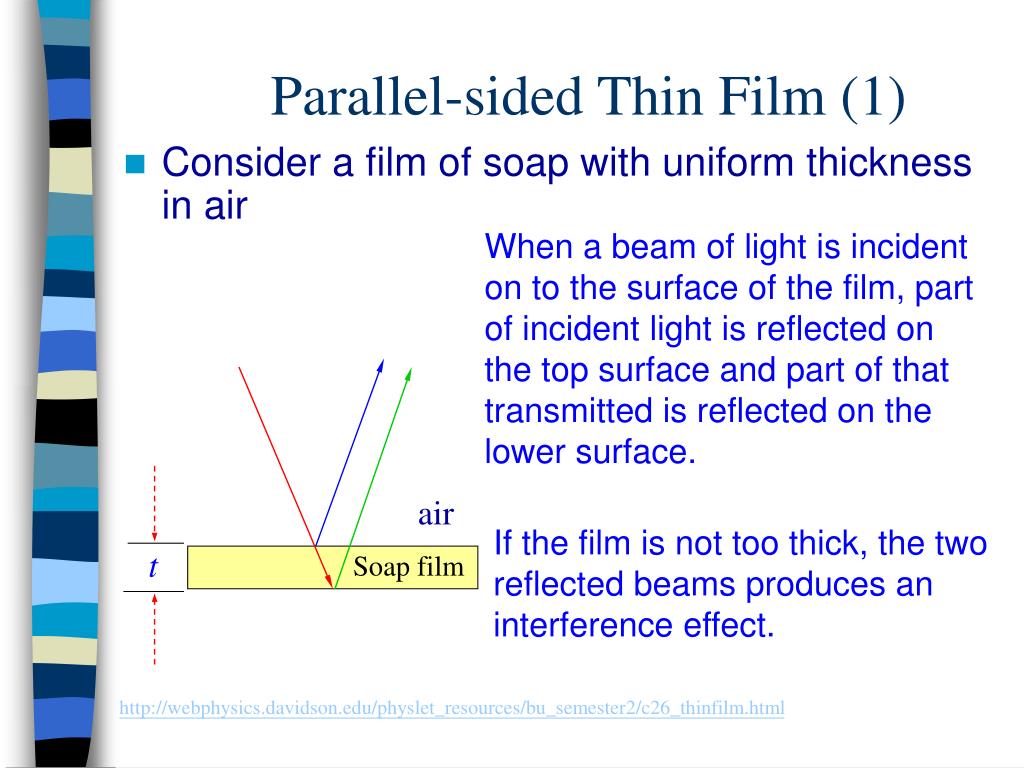 Parallel-sided Thin Film (1)

Consider a film of soap with uniform thickness in air

When a beam of light is incident on to the surface of the film, part of incident light is reflected on the top surface and part of that transmitted is reflected on the lower surface.

air

$t$

Soap film

If the film is not too thick, the two reflected beams produces an interference effect.

http://webphysics.davidson.edu/physlet_resources/bu_semester2/c26_thinfilm.html